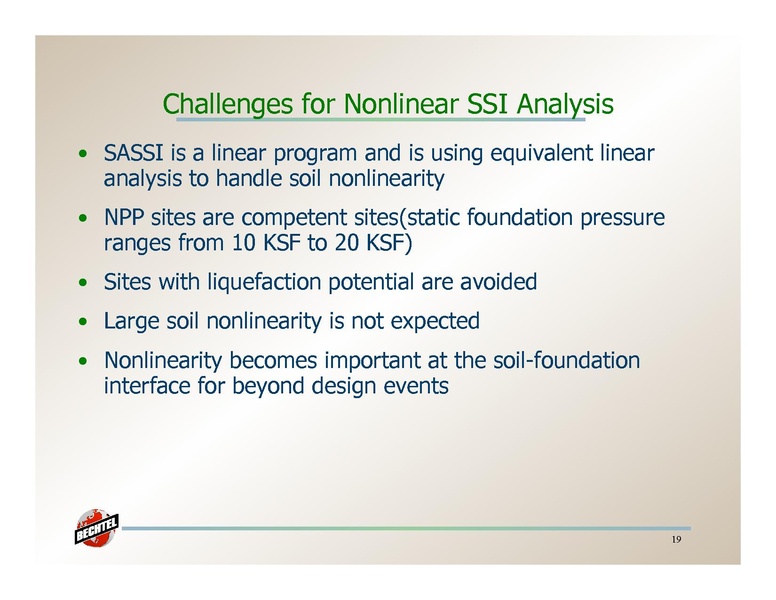 Challenges for Nonlinear SSI Analysis

• SASSI is a linear program and is using equivalent linear analysis to handle soil nonlinearity

• NPP sites are competent sites(static foundation pressure ranges from 10 KSF to 20 KSF)

• Sites with liquefaction potential are avoided

• Large soil nonlinearity is not expected

• Nonlinearity becomes important at the soil-foundation interface for beyond design events

BECHTEL

19